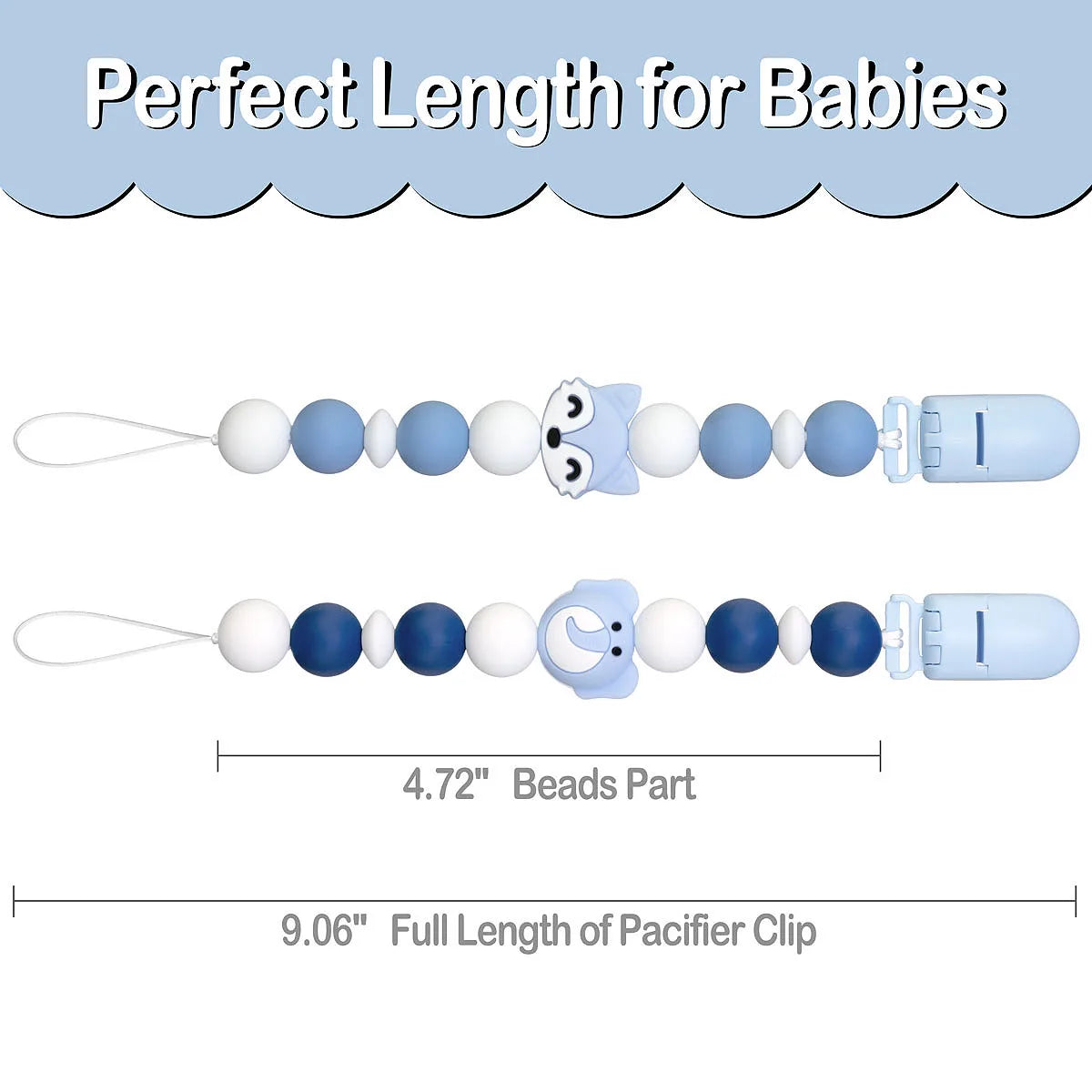 Perfect Length for Babies

4.72" Beads Part

9.06" Full Length of Pacifier Clip